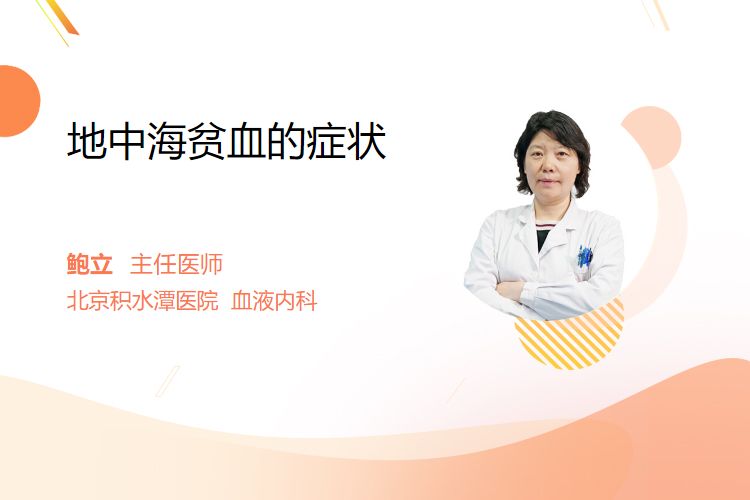 地中海贫血的症状

鲍立 主任医师
北京积水潭医院 血液内科